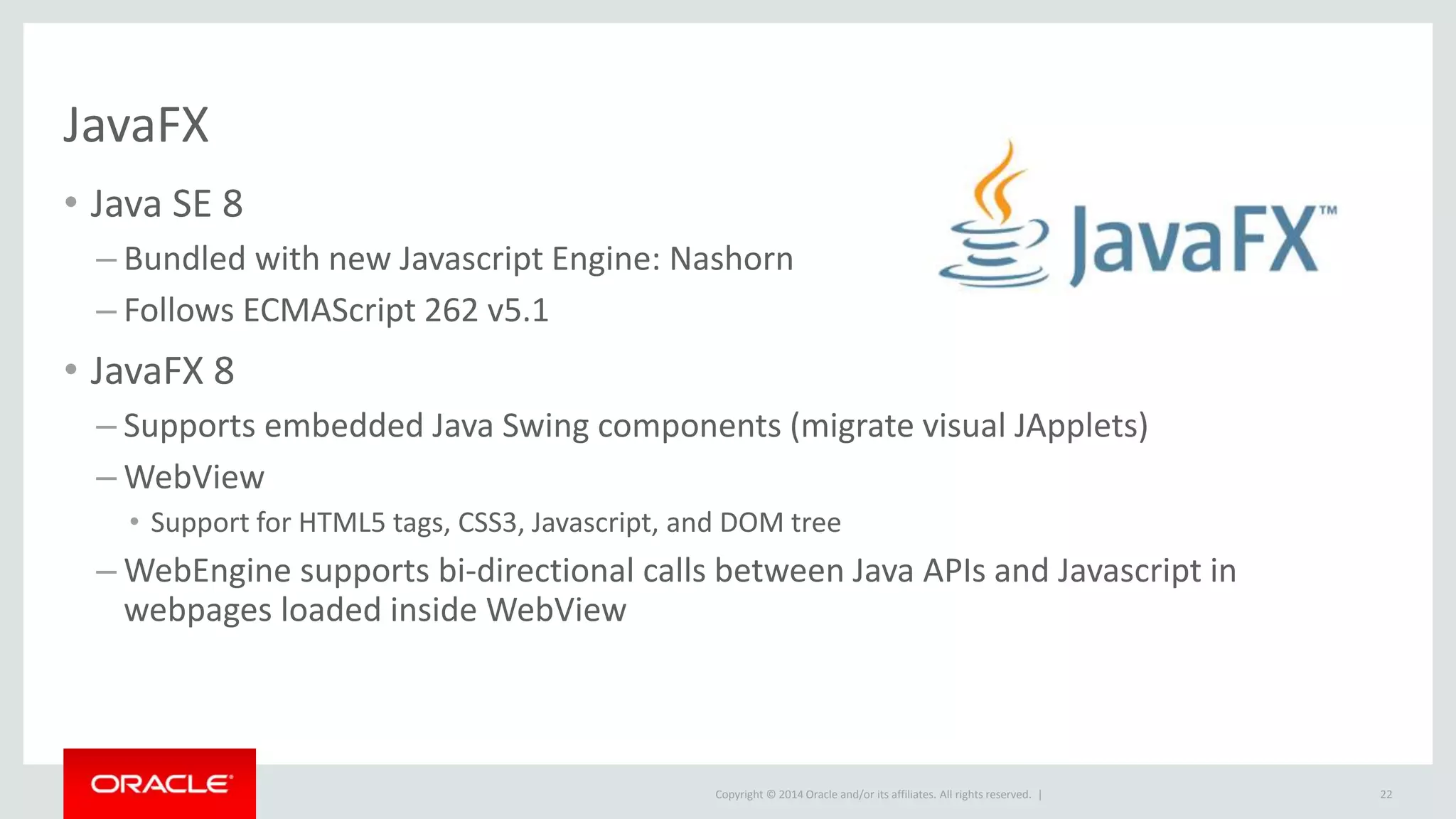 JavaFX

JavaFX™

• Java SE 8
– Bundled with new Javascript Engine: Nashorn
– Follows ECMAScript 262 v5.1

• JavaFX 8
– Supports embedded Java Swing components (migrate visual JApplets)
– WebView
• Support for HTML5 tags, CSS3, Javascript, and DOM tree
– WebEngine supports bi-directional calls between Java APIs and Javascript in webpages loaded inside WebView

ORACLE

Copyright © 2014 Oracle and/or its affiliates. All rights reserved. |

22